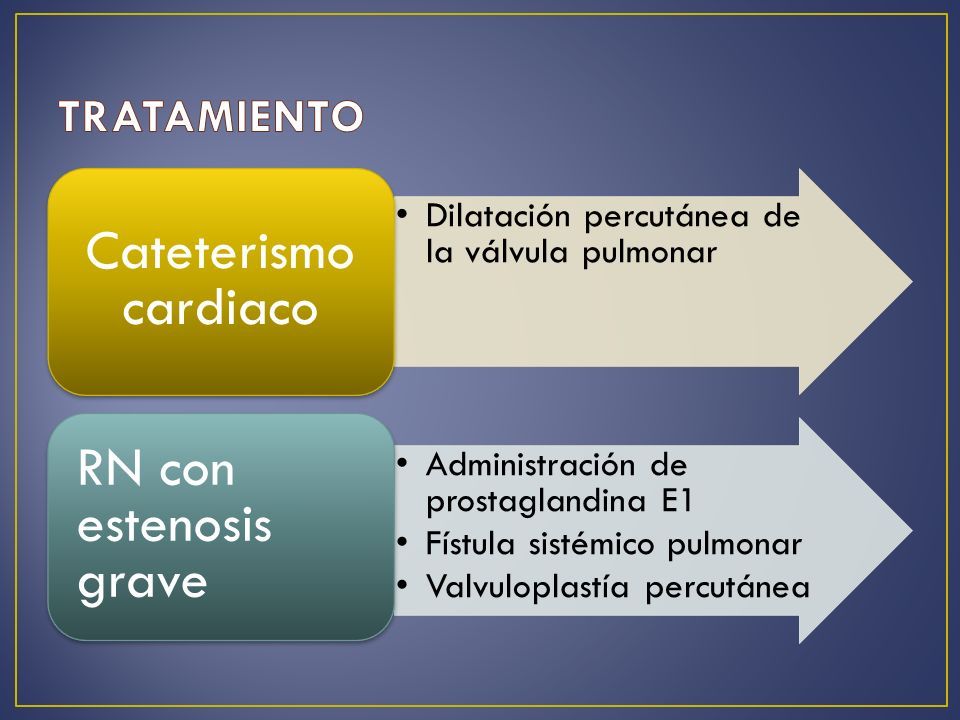 TRATAMIENTO

Cateterismo cardiaco

• Dilatación percutánea de la válvula pulmonar

RN con estenosis grave

• Administración de prostaglandina E1
• Fístula sistémico pulmonar
• Valvuloplastía percutánea